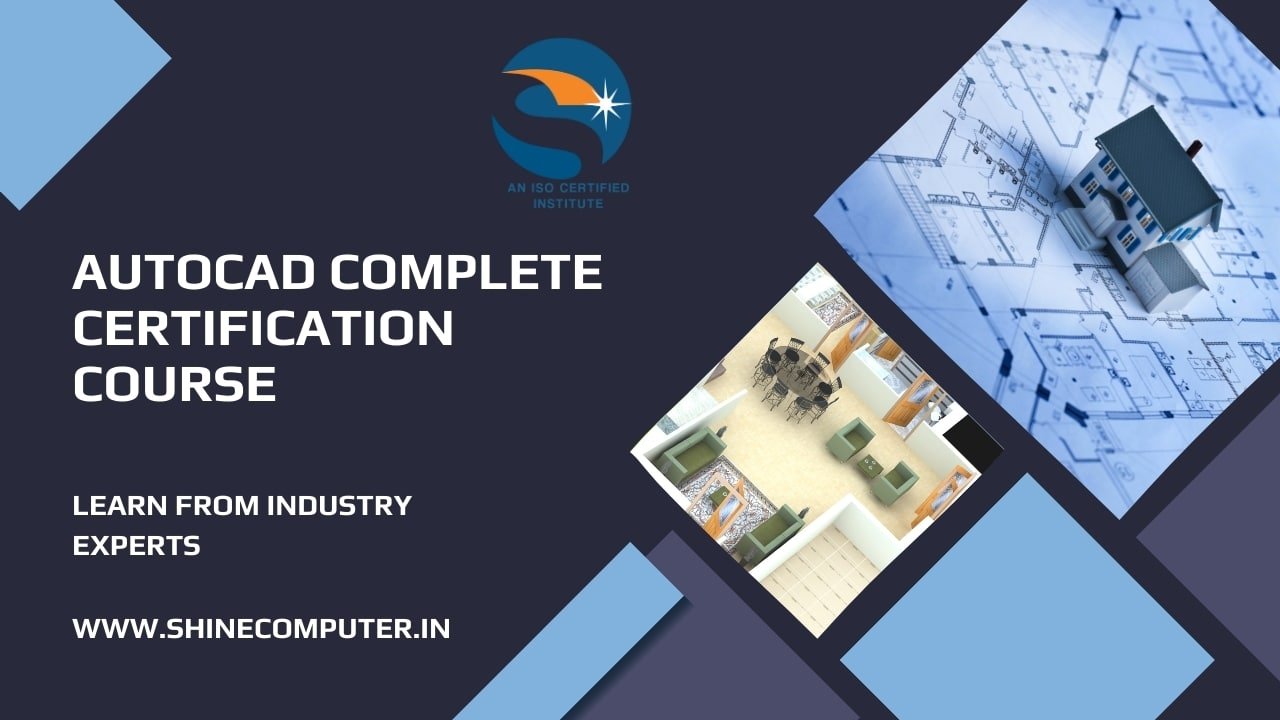 AN ISO CERTIFIED INSTITUTE

AUTOCAD COMPLETE CERTIFICATION COURSE

LEARN FROM INDUSTRY EXPERTS

WWW.SHINECOMPUTER.IN